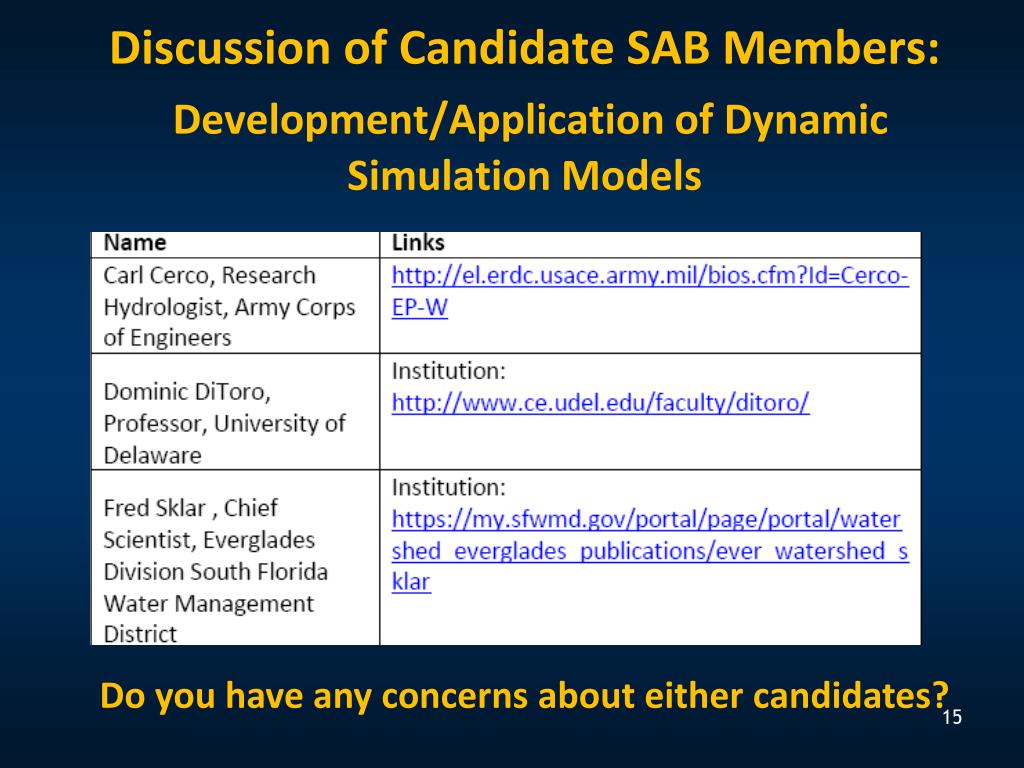 Discussion of Candidate SAB Members:

Development/Application of Dynamic Simulation Models

| Name | Links |
|---|---|
| Carl Cerco, Research Hydrologist, Army Corps of Engineers | http://el.erdc.usace.army.mil/bios.cfm?Id=Cerco-EP-W |
| Dominic DiToro, Professor, University of Delaware | Institution: http://www.ce.udel.edu/faculty/ditoro/ |
| Fred Sklar , Chief Scientist, Everglades Division South Florida Water Management District | Institution: https://my.sfwmd.gov/portal/page/portal/watershed_everglades_publications/ever_watershed_sklar |

Do you have any concerns about either candidates?

15